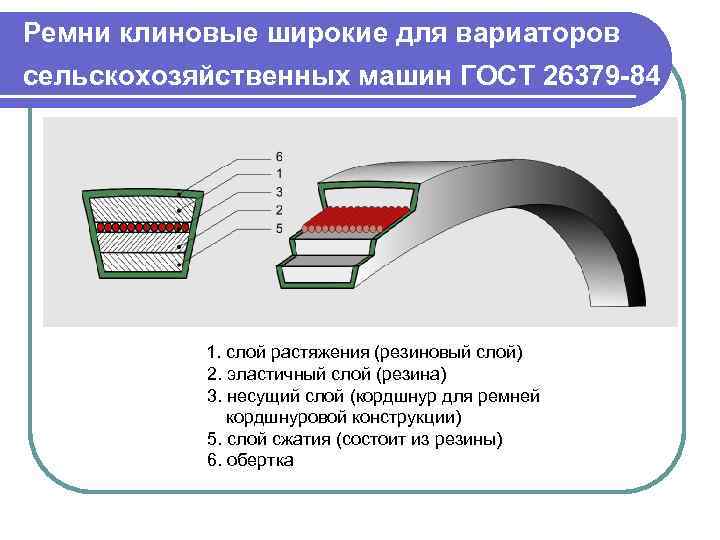 Ремни клиновые широкие для вариаторов сельскохозяйственных машин ГОСТ 26379-84

6
1
3
2
5

1. слой растяжения (резиновый слой)
2. эластичный слой (резина)
3. несущий слой (кордшнур для ремней кордшнуровой конструкции)
5. слой сжатия (состоит из резины)
6. обертка